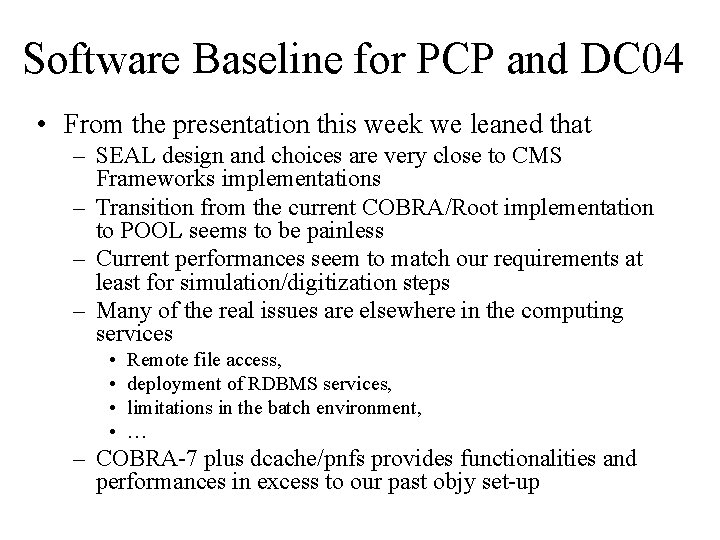 Software Baseline for PCP and DC04

• From the presentation this week we leaned that
  – SEAL design and choices are very close to CMS Frameworks implementations
  – Transition from the current COBRA/Root implementation to POOL seems to be painless
  – Current performances seem to match our requirements at least for simulation/digitization steps
  – Many of the real issues are elsewhere in the computing services
    • Remote file access,
    • deployment of RDBMS services,
    • limitations in the batch environment,
    • …
  – COBRA-7 plus dcache/pnfs provides functionalities and performances in excess to our past objy set-up